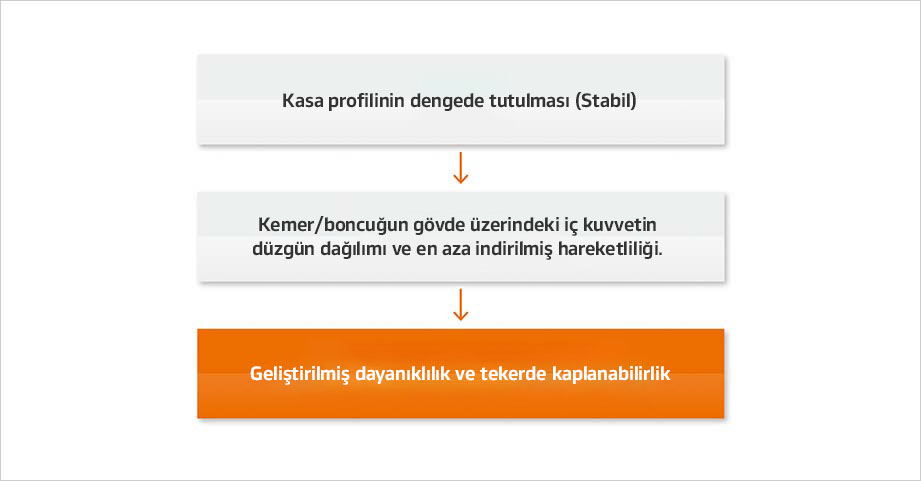 Kasa profilinin dengede tutulması (Stabil)

Kemer/boncuğun gövde üzerindeki iç kuvvetin düzgün dağılımı ve en aza indirilmiş hareketliliği.

Geliştirilmiş dayanıklılık ve tekerde kaplanabilirlik